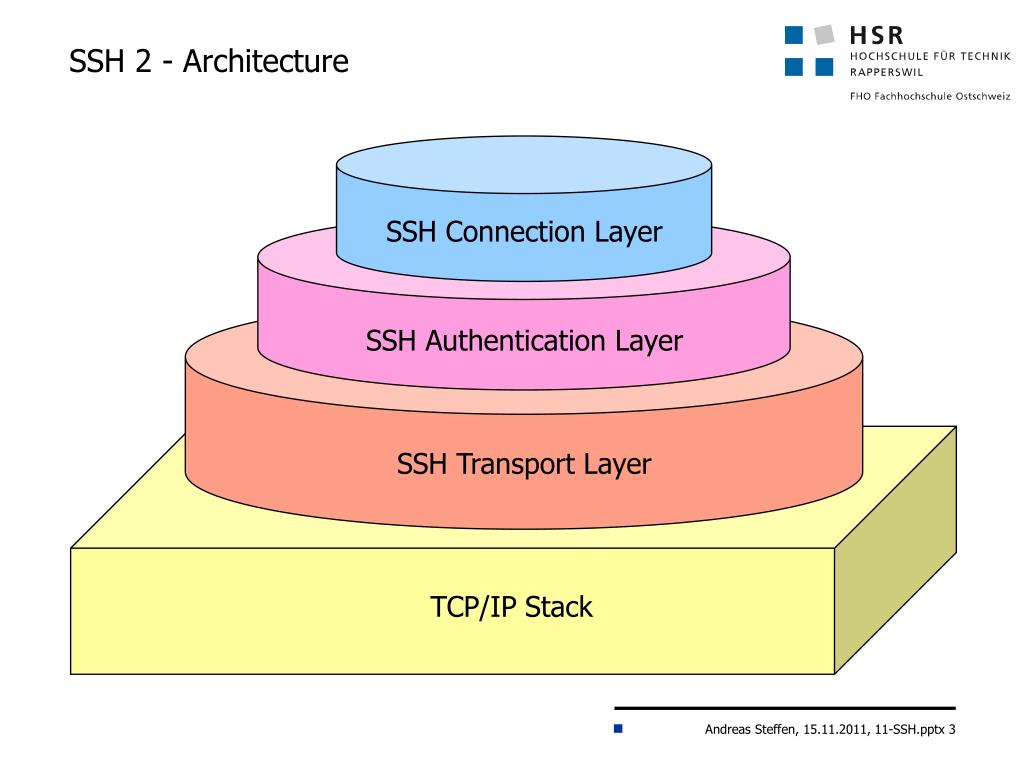 SSH 2 - Architecture

HSR
HOCHSCHULE FÜR TECHNIK
RAPPERSWIL

FHO Fachhochschule Ostschweiz

SSH Connection Layer

SSH Authentication Layer

SSH Transport Layer

TCP/IP Stack

Andreas Steffen, 15.11.2011, 11-SSH.pptx 3